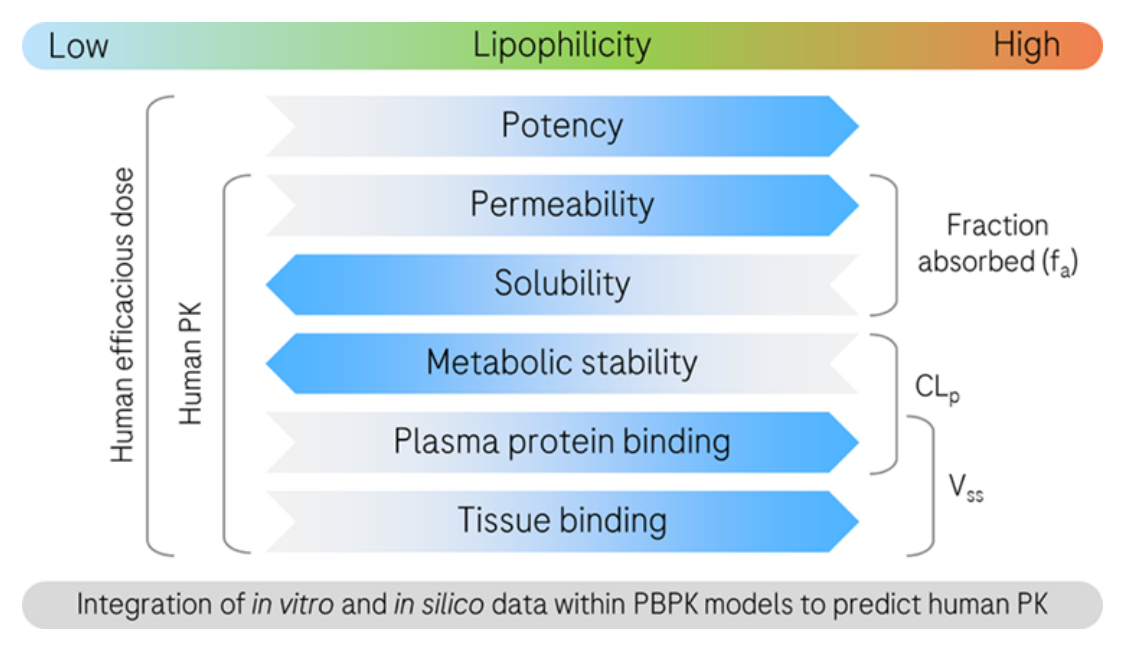 Low Lipophilicity High

Human efficacious dose

Human PK

Potency

Permeability

Solubility

Metabolic stability

Plasma protein binding

Tissue binding

Fraction absorbed ($f_a$)

$CL_p$

$V_{ss}$

Integration of in vitro and in silico data within PBPK models to predict human PK